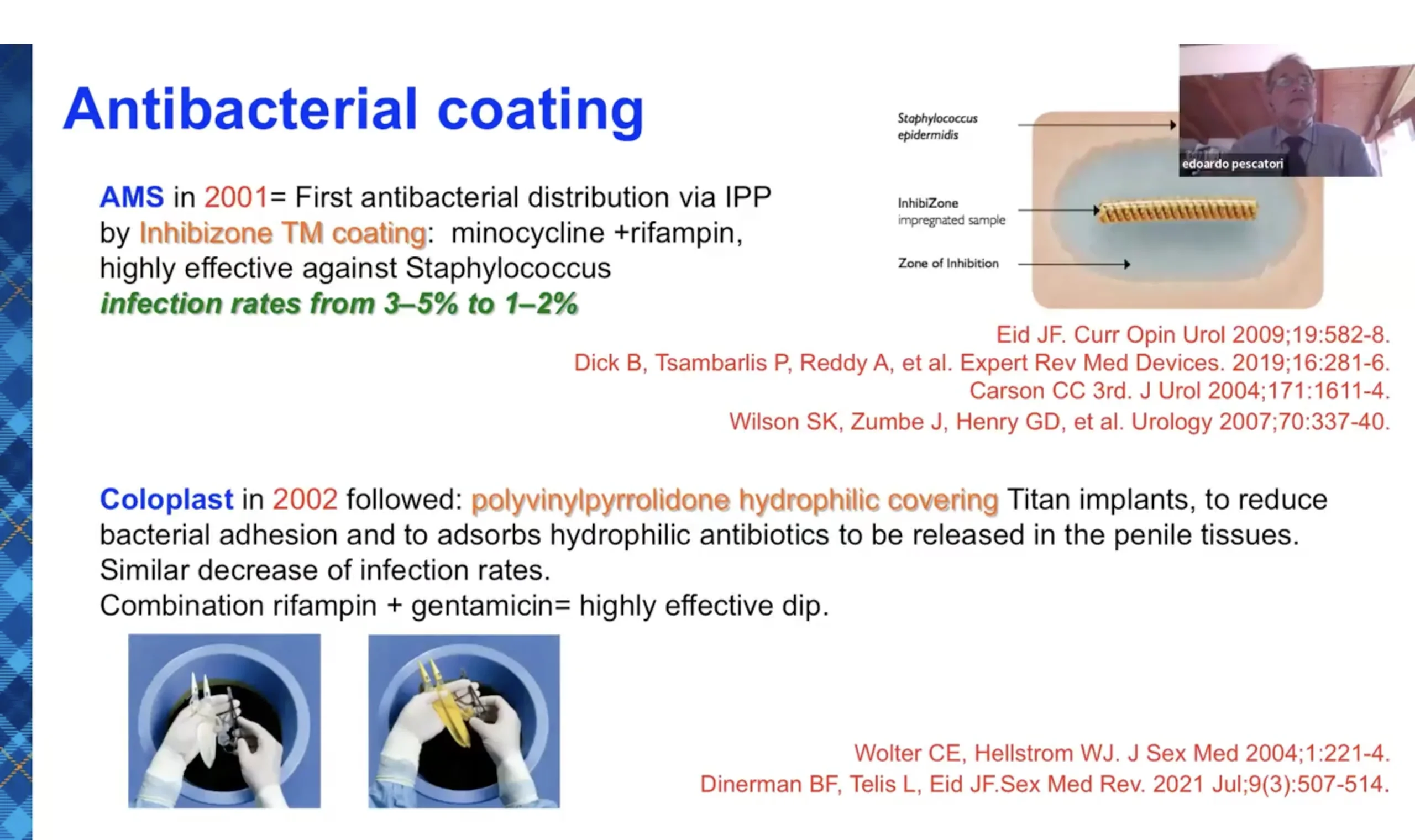 Antibacterial coating

AMS in 2001= First antibacterial distribution via IPP by Inhibizone TM coating: minocycline +rifampin, highly effective against Staphylococcus
infection rates from 3–5% to 1–2%

Staphylococcus epidermidis

InhibiZone impregnated sample

Zone of Inhibition

edoardo pescatori

Eid JF. Curr Opin Urol 2009;19:582-8.
Dick B, Tsambarlis P, Reddy A, et al. Expert Rev Med Devices. 2019;16:281-6.
Carson CC 3rd. J Urol 2004;171:1611-4.
Wilson SK, Zumbe J, Henry GD, et al. Urology 2007;70:337-40.

Coloplast in 2002 followed: polyvinylpyrrolidone hydrophilic covering Titan implants, to reduce bacterial adhesion and to adsorbs hydrophilic antibiotics to be released in the penile tissues.
Similar decrease of infection rates.
Combination rifampin + gentamicin= highly effective dip.

Wolter CE, Hellstrom WJ. J Sex Med 2004;1:221-4.
Dinerman BF, Telis L, Eid JF.Sex Med Rev. 2021 Jul;9(3):507-514.